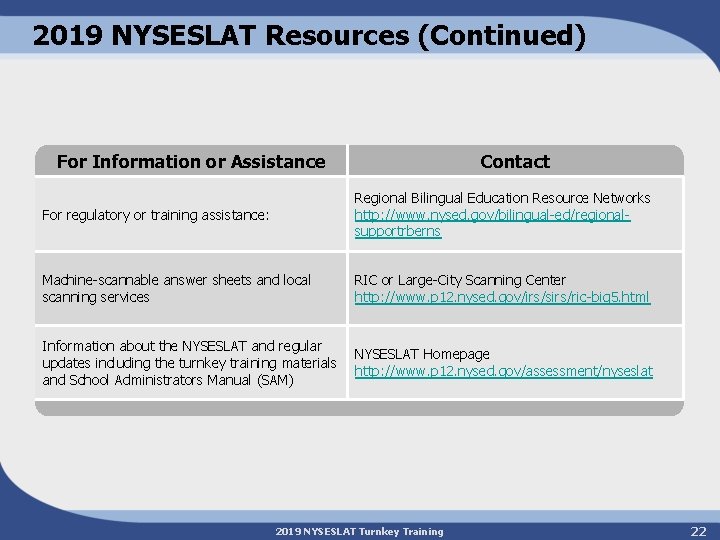 2019 NYSESLAT Resources (Continued)

| For Information or Assistance | Contact |
|---|---|
| For regulatory or training assistance: | Regional Bilingual Education Resource Networks http://www.nysed.gov/bilingual-ed/regional-supportrberns |
| Machine-scannable answer sheets and local scanning services | RIC or Large-City Scanning Center http://www.p12.nysed.gov/irs/sirs/ric-big5.html |
| Information about the NYSESLAT and regular updates including the turnkey training materials and School Administrators Manual (SAM) | NYSESLAT Homepage http://www.p12.nysed.gov/assessment/nyseslat |

2019 NYSESLAT Turnkey Training

22